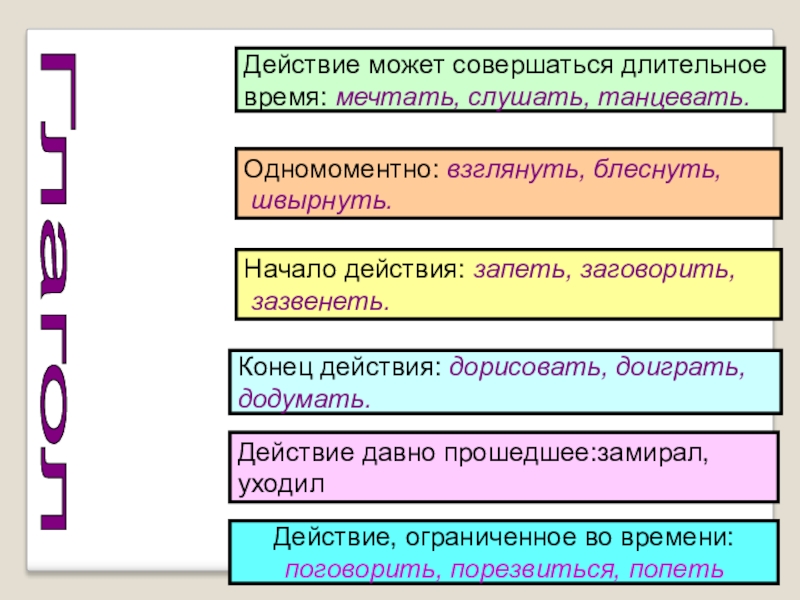 Глагол

Действие может совершаться длительное время: мечтать, слушать, танцевать.

Одномоментно: взглянуть, блеснуть, швырнуть.

Начало действия: запеть, заговорить, зазвенеть.

Конец действия: дорисовать, доиграть, додумать.

Действие давно прошедшее:замирал, уходил

Действие, ограниченное во времени: поговорить, порезвиться, попеть